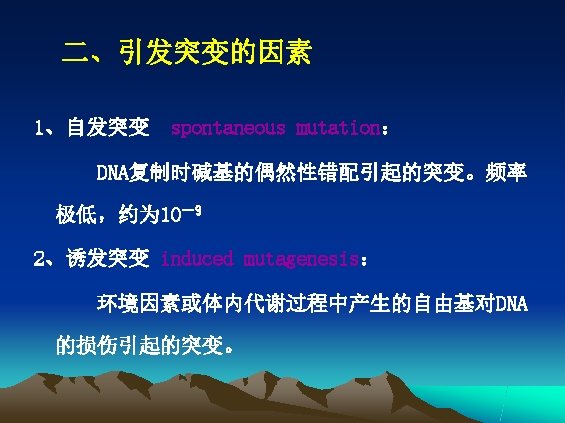 二、引发突变的因素

1、自发突变 spontaneous mutation：

DNA复制时碱基的偶然性错配引起的突变。频率极低，约为$10^{-9}$

2、诱发突变 induced mutagenesis：

环境因素或体内代谢过程中产生的自由基对DNA的损伤引起的突变。